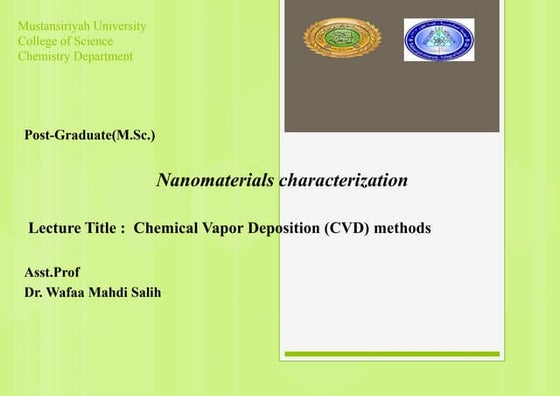 Mustansiriyah University
College of Science
Chemistry Department

Post-Graduate(M.Sc.)

Nanomaterials characterization

Lecture Title : Chemical Vapor Deposition (CVD) methods

Asst.Prof
Dr. Wafaa Mahdi Salih